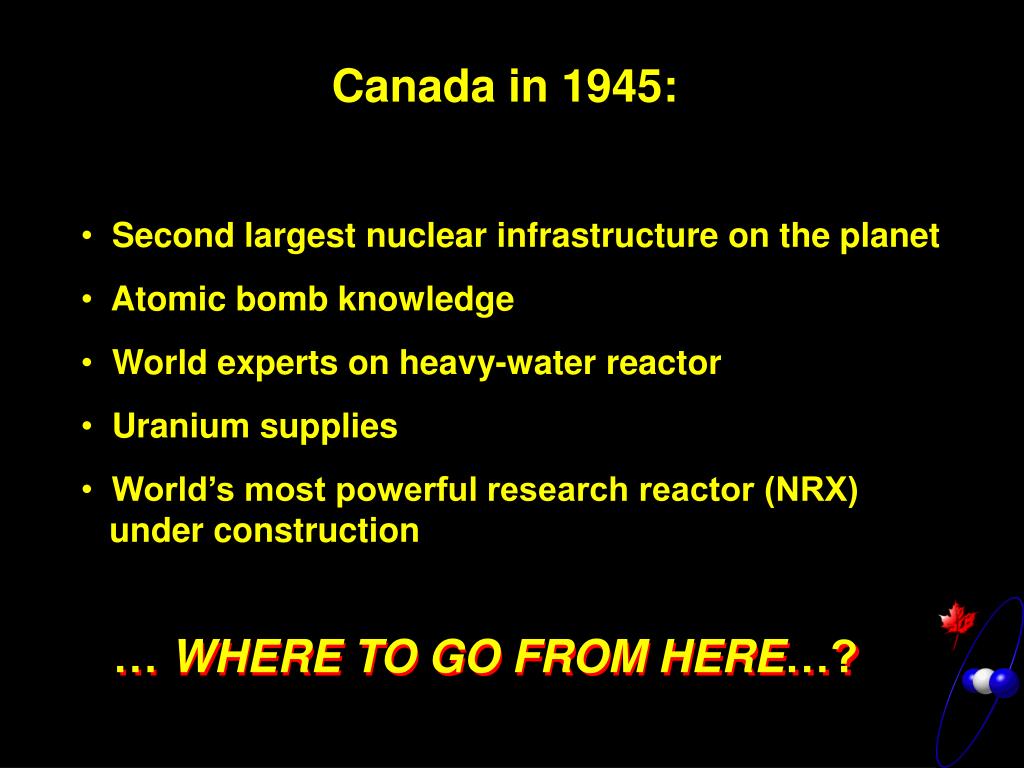 Canada in 1945:

• Second largest nuclear infrastructure on the planet
• Atomic bomb knowledge
• World experts on heavy-water reactor
• Uranium supplies
• World's most powerful research reactor (NRX) under construction

… WHERE TO GO FROM HERE…?